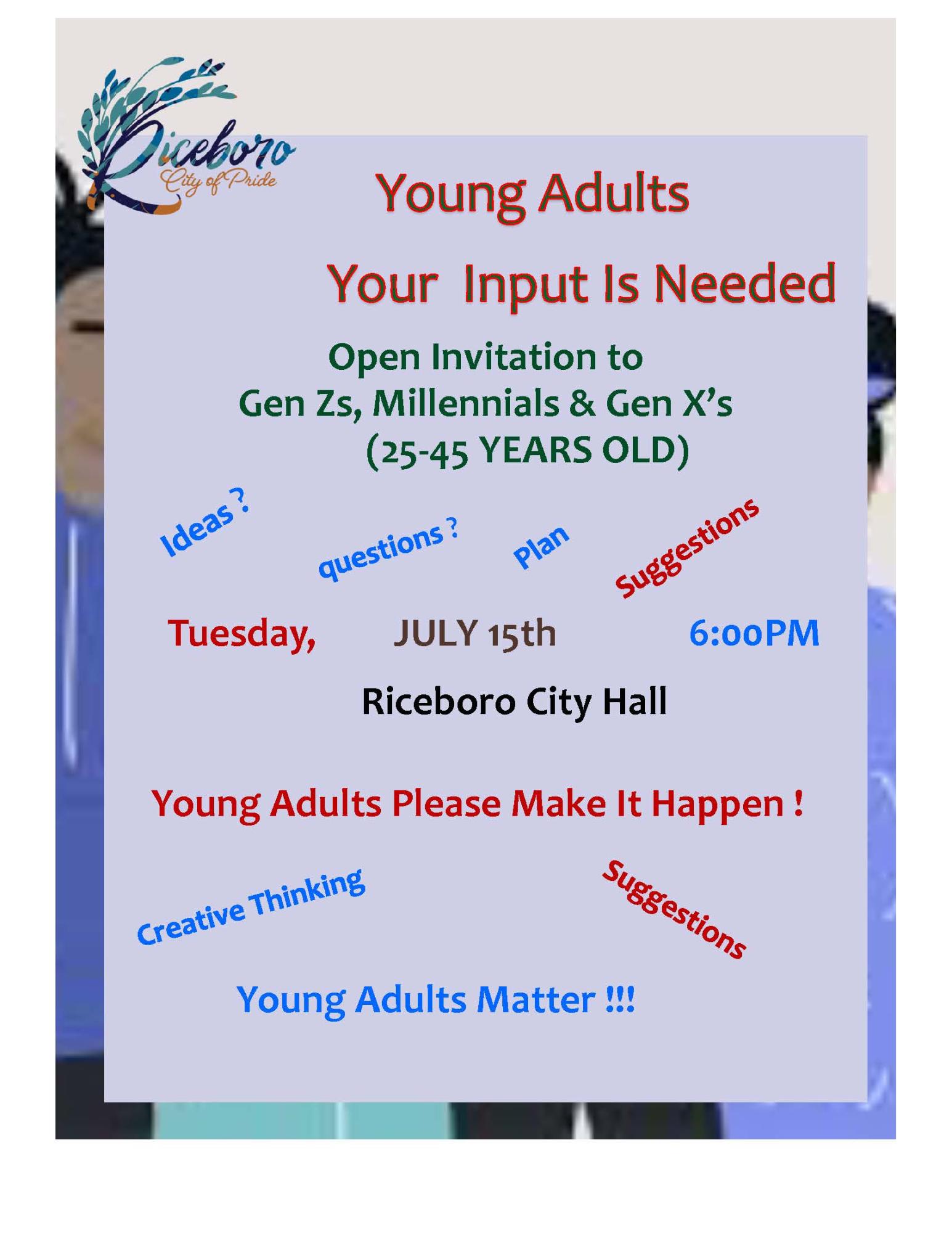 Riceboro
City of Pride

Young Adults

Your Input Is Needed

Open Invitation to
Gen Zs, Millennials & Gen X's
(25-45 YEARS OLD)

Ideas ?

questions ?

Plan

Suggestions

Tuesday, JULY 15th 6:00PM

Riceboro City Hall

Young Adults Please Make It Happen !

Creative Thinking

Suggestions

Young Adults Matter !!!